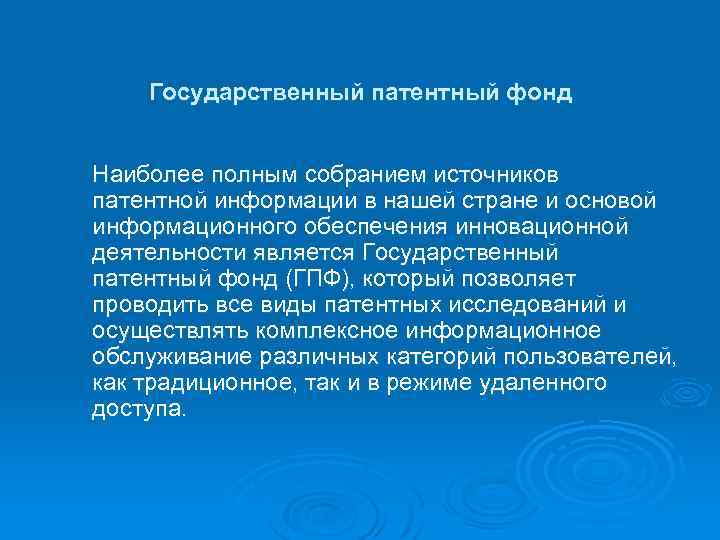 Государственный патентный фонд

Наиболее полным собранием источников патентной информации в нашей стране и основой информационного обеспечения инновационной деятельности является Государственный патентный фонд (ГПФ), который позволяет проводить все виды патентных исследований и осуществлять комплексное информационное обслуживание различных категорий пользователей, как традиционное, так и в режиме удаленного доступа.